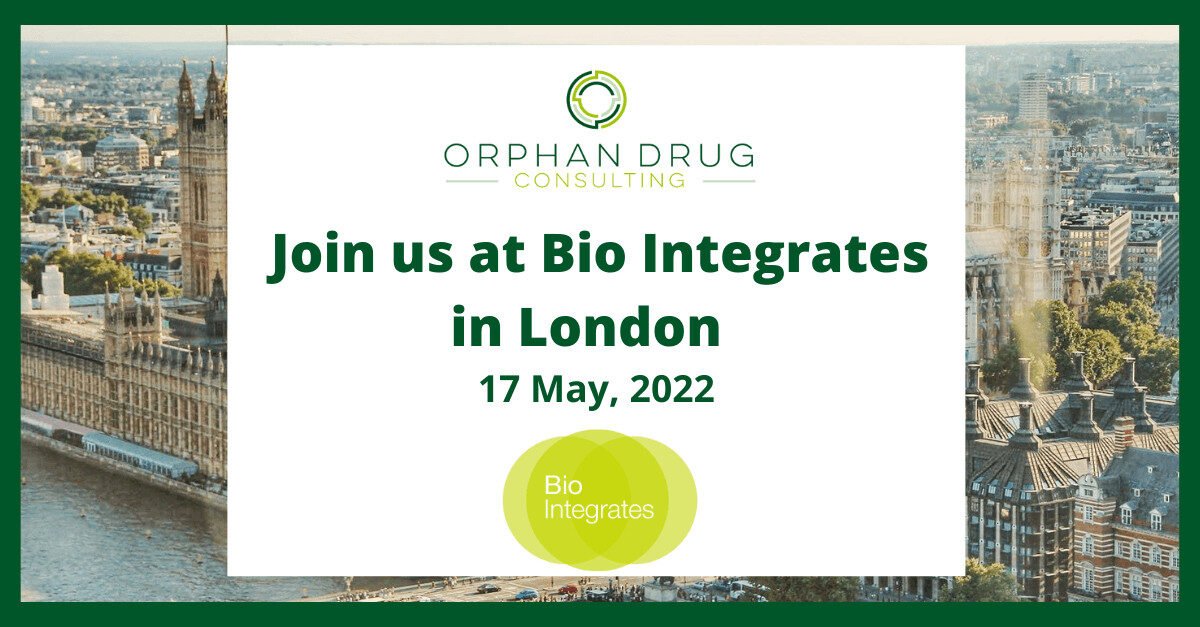 ORPHAN DRUG
CONSULTING

Join us at Bio Integrates in London

17 May, 2022

Bio
Integrates